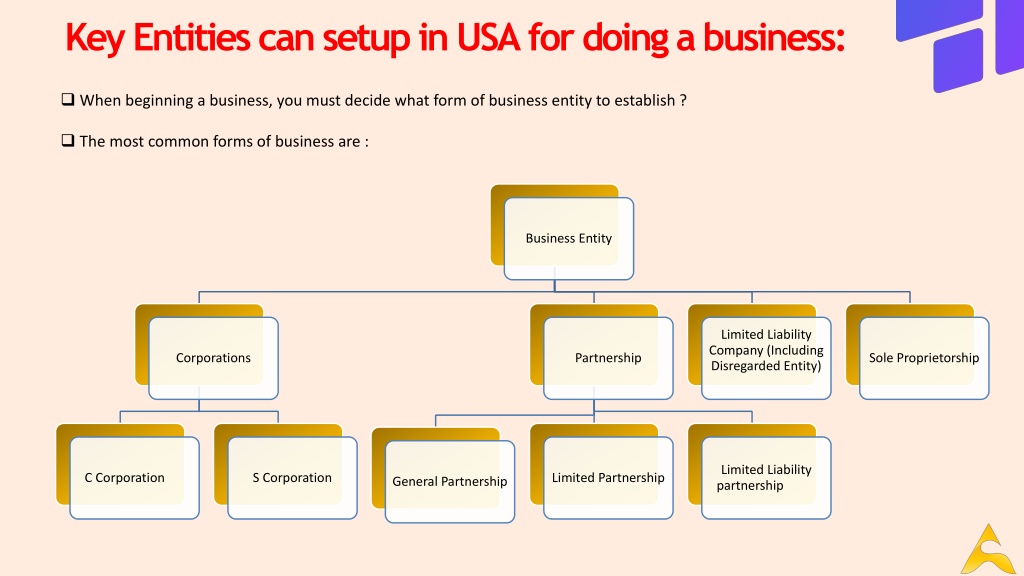 Key Entities can setup in USA for doing a business:

❑ When beginning a business, you must decide what form of business entity to establish ?

❑ The most common forms of business are :

Business Entity

Corporations

Partnership

Limited Liability Company (Including Disregarded Entity)

Sole Proprietorship

C Corporation

S Corporation

General Partnership

Limited Partnership

Limited Liability partnership